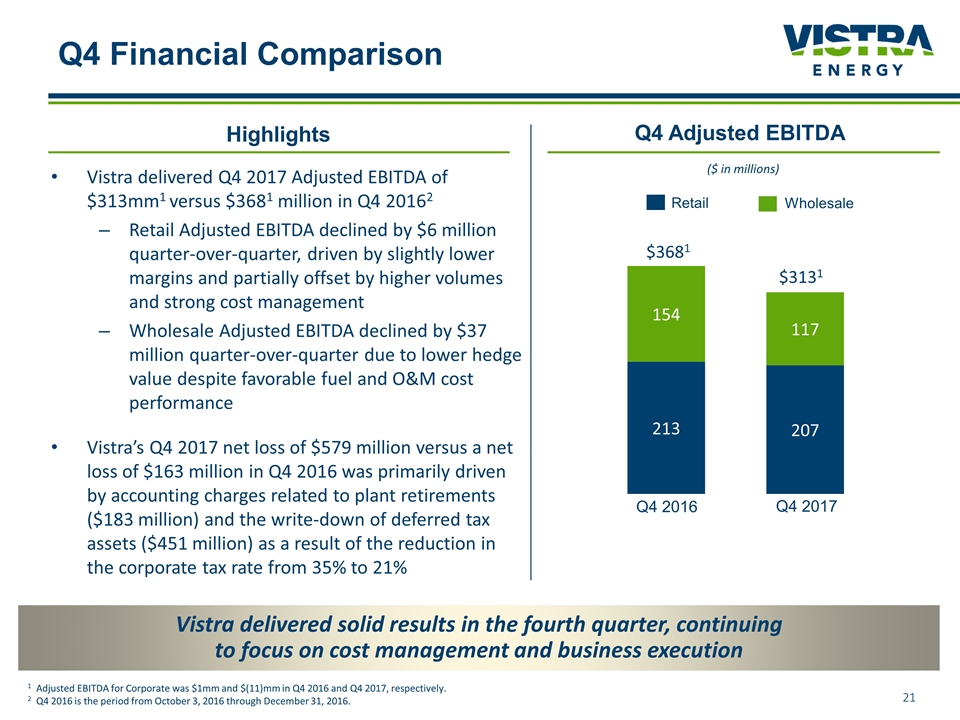 Q4 Financial Comparison

VISTRA ENERGY

Highlights

• Vistra delivered Q4 2017 Adjusted EBITDA of \$313mm$^1$ versus \$368$^1$ million in Q4 2016$^2$
– Retail Adjusted EBITDA declined by \$6 million quarter-over-quarter, driven by slightly lower margins and partially offset by higher volumes and strong cost management
– Wholesale Adjusted EBITDA declined by \$37 million quarter-over-quarter due to lower hedge value despite favorable fuel and O&M cost performance

• Vistra's Q4 2017 net loss of \$579 million versus a net loss of \$163 million in Q4 2016 was primarily driven by accounting charges related to plant retirements (\$183 million) and the write-down of deferred tax assets (\$451 million) as a result of the reduction in the corporate tax rate from 35% to 21%

Q4 Adjusted EBITDA

(\$ in millions)

Retail
Wholesale

\$368$^1$
154
213
Q4 2016

\$313$^1$
117
207
Q4 2017

Vistra delivered solid results in the fourth quarter, continuing to focus on cost management and business execution

$^1$ Adjusted EBITDA for Corporate was \$1mm and \$(11)mm in Q4 2016 and Q4 2017, respectively.
$^2$ Q4 2016 is the period from October 3, 2016 through December 31, 2016.

21